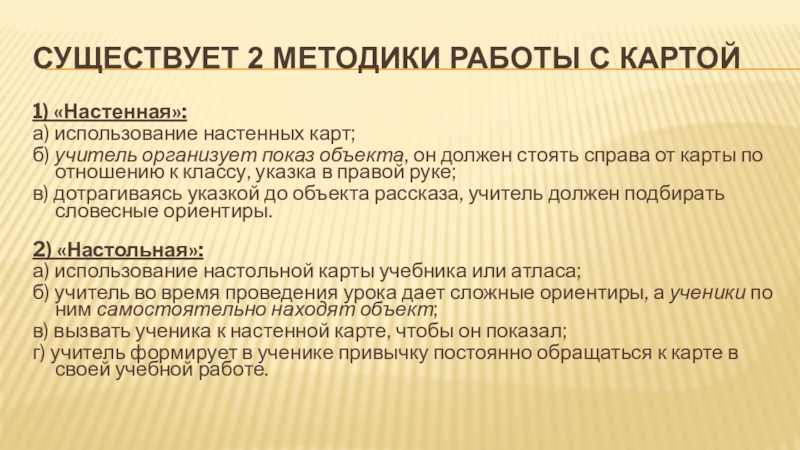 СУЩЕСТВУЕТ 2 МЕТОДИКИ РАБОТЫ С КАРТОЙ

1) «Настенная»:
а) использование настенных карт;
б) учитель организует показ объекта, он должен стоять справа от карты по отношению к классу, указка в правой руке;
в) дотрагиваясь указкой до объекта рассказа, учитель должен подбирать словесные ориентиры.

2) «Настольная»:
а) использование настольной карты учебника или атласа;
б) учитель во время проведения урока дает сложные ориентиры, а ученики по ним самостоятельно находят объект;
в) вызвать ученика к настенной карте, чтобы он показал;
г) учитель формирует в ученике привычку постоянно обращаться к карте в своей учебной работе.